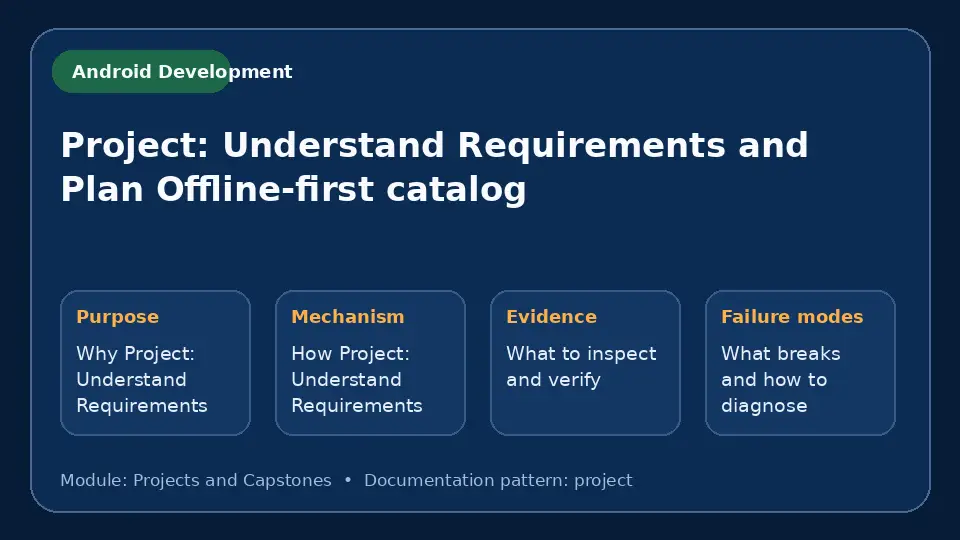 Android Development

Project: Understand Requirements and Plan Offline-first catalog

Purpose

Why Project: Understand Requirements

Mechanism

How Project: Understand Requirements

Evidence

What to inspect and verify

Failure modes

What breaks and how to diagnose

Module: Projects and Capstones • Documentation pattern: project